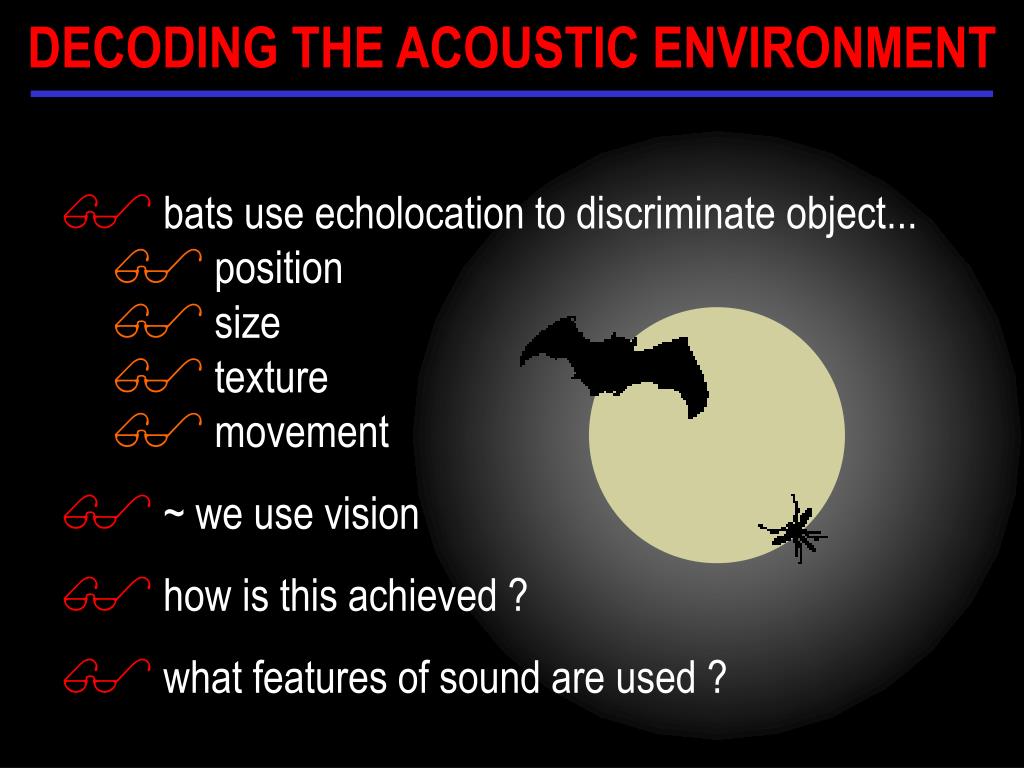 DECODING THE ACOUSTIC ENVIRONMENT

bats use echolocation to discriminate object...

position

size

texture

movement

~ we use vision

how is this achieved ?

what features of sound are used ?